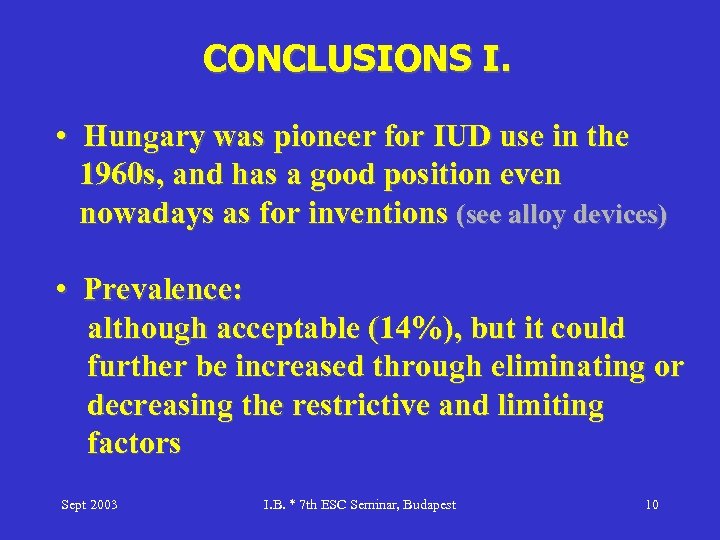 CONCLUSIONS I.

• Hungary was pioneer for IUD use in the 1960s, and has a good position even nowadays as for inventions (see alloy devices)

• Prevalence:
although acceptable (14%), but it could further be increased through eliminating or decreasing the restrictive and limiting factors

Sept 2003 I.B. * 7th ESC Seminar, Budapest 10